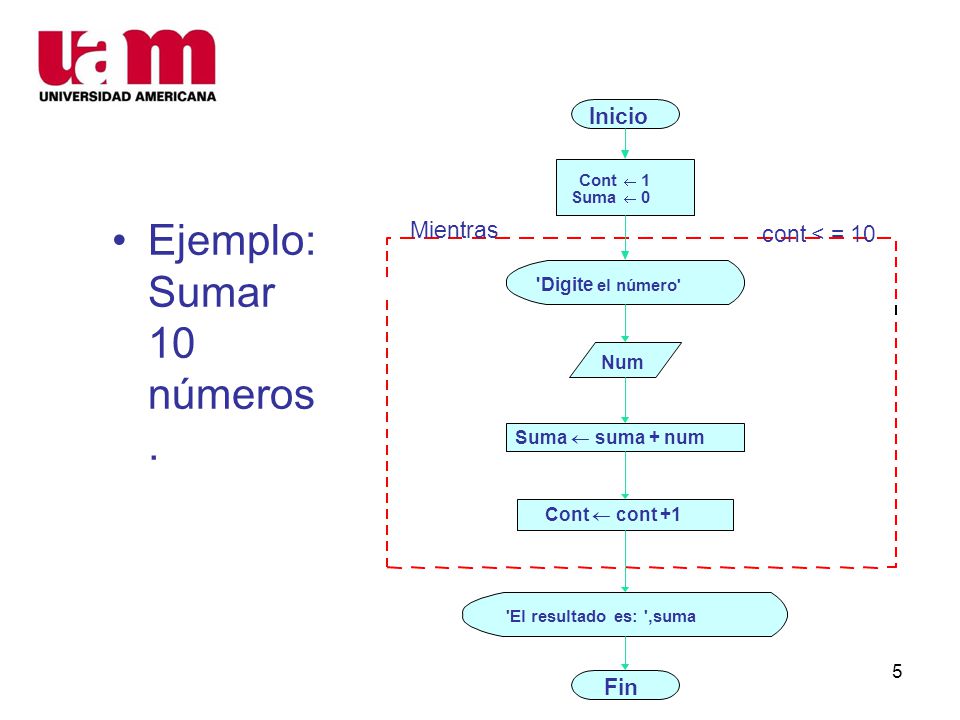 uam
UNIVERSIDAD AMERICANA

• Ejemplo: Sumar 10 números.

Inicio

Cont $\leftarrow$ 1
Suma $\leftarrow$ 0

Mientras

cont < = 10

'Digite el número'

Num

Suma $\leftarrow$ suma + num

Cont $\leftarrow$ cont +1

'El resultado es: ',suma

Fin

5